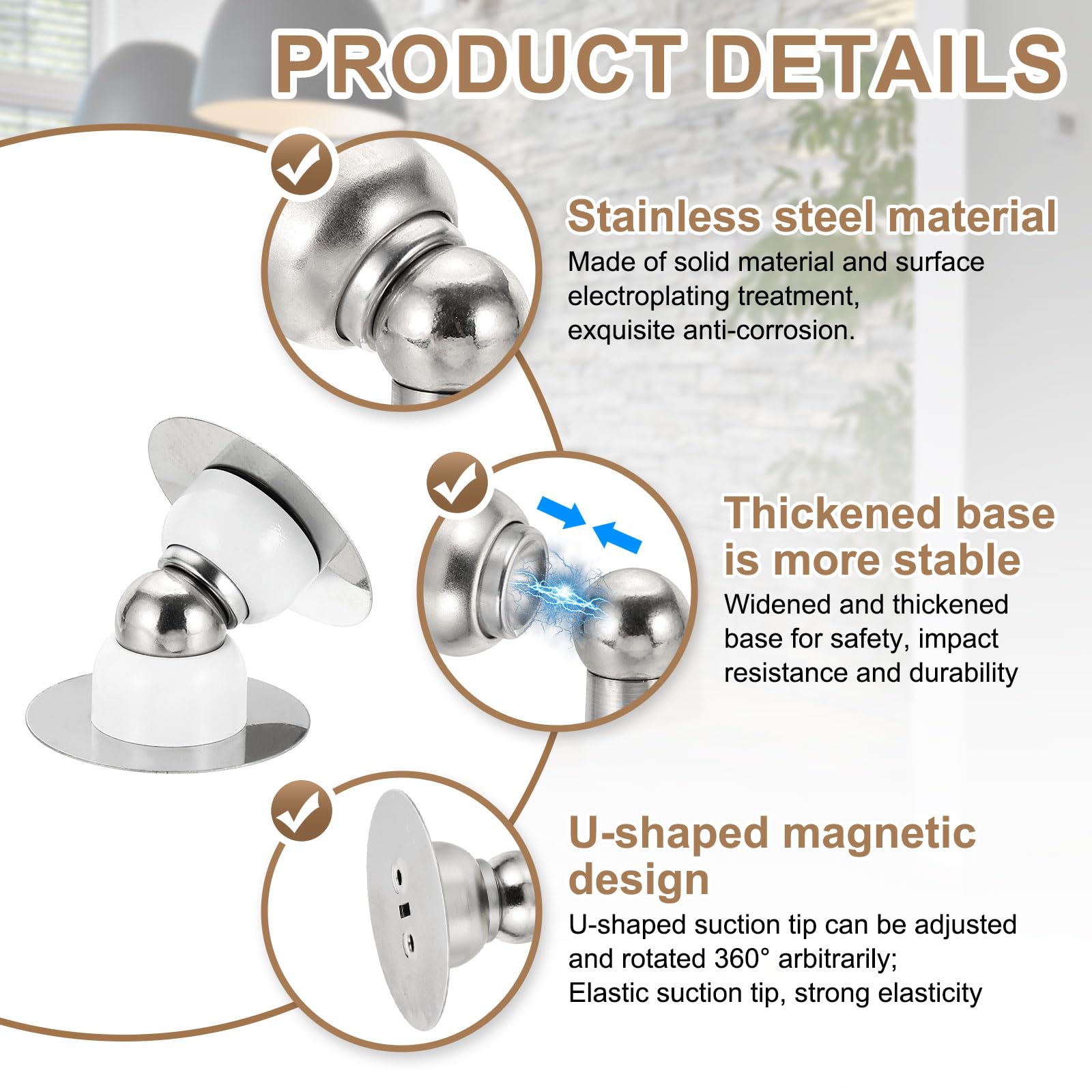 PRODUCT DETAILS

Stainless steel material
Made of solid material and surface electroplating treatment, exquisite anti-corrosion.

Thickened base is more stable
Widened and thickened base for safety, impact resistance and durability

U-shaped magnetic design
U-shaped suction tip can be adjusted and rotated 360° arbitrarily;
Elastic suction tip, strong elasticity